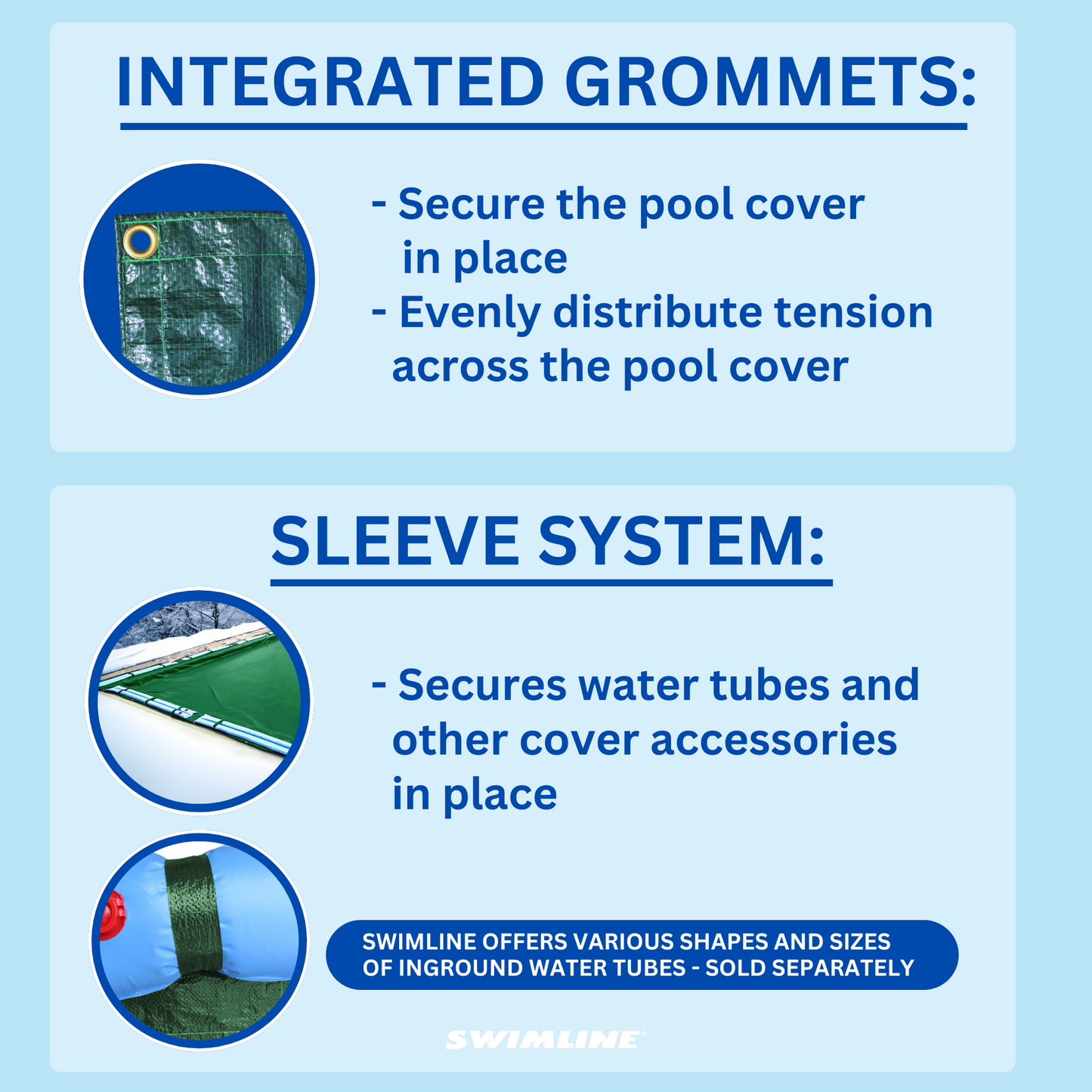 INTEGRATED GROMMETS:

- Secure the pool cover in place
- Evenly distribute tension across the pool cover

SLEEVE SYSTEM:

- Secures water tubes and other cover accessories in place

SWIMLINE OFFERS VARIOUS SHAPES AND SIZES OF INGROUND WATER TUBES - SOLD SEPARATELY

SWIMLINE